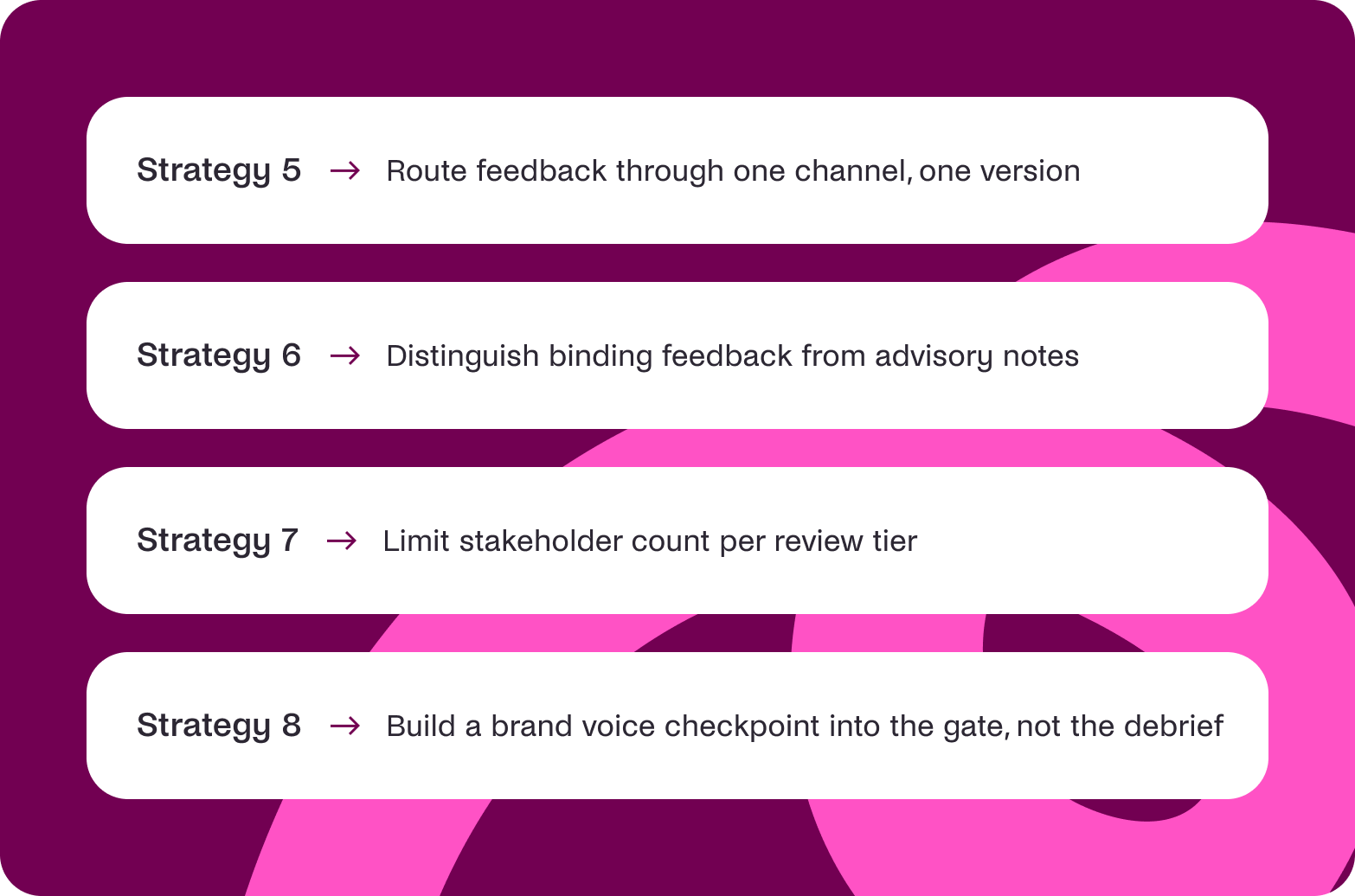 Strategy 5 → Route feedback through one channel, one version

Strategy 6 → Distinguish binding feedback from advisory notes

Strategy 7 → Limit stakeholder count per review tier

Strategy 8 → Build a brand voice checkpoint into the gate, not the debrief